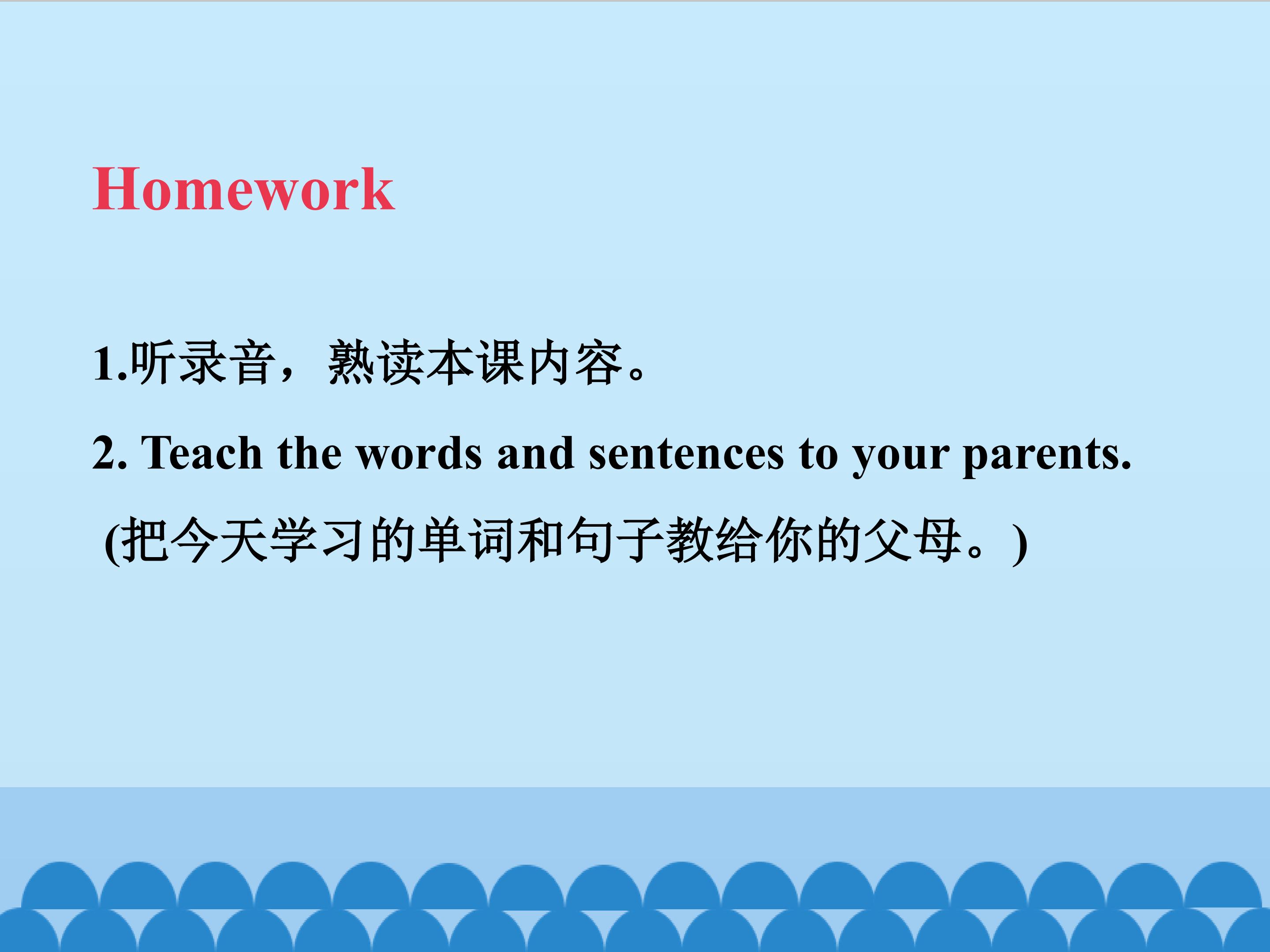 Homework

1.听录音，熟读本课内容。

2. Teach the words and sentences to your parents.

(把今天学习的单词和句子教给你的父母。)